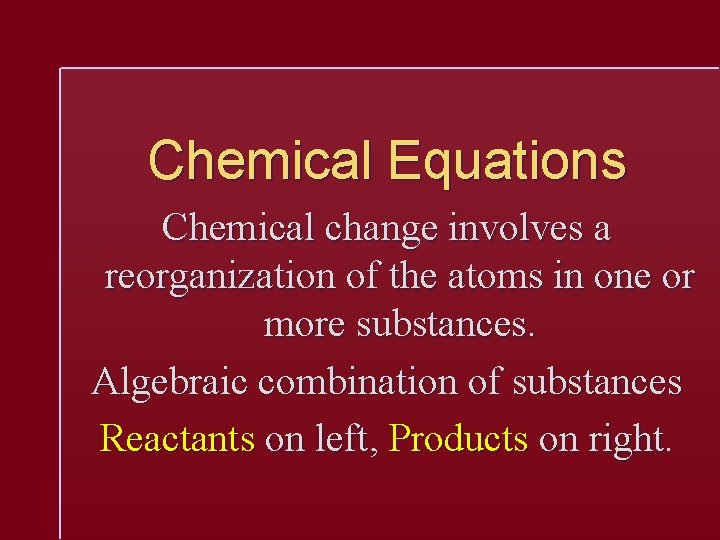 Chemical Equations

Chemical change involves a reorganization of the atoms in one or more substances.

Algebraic combination of substances

Reactants on left, Products on right.